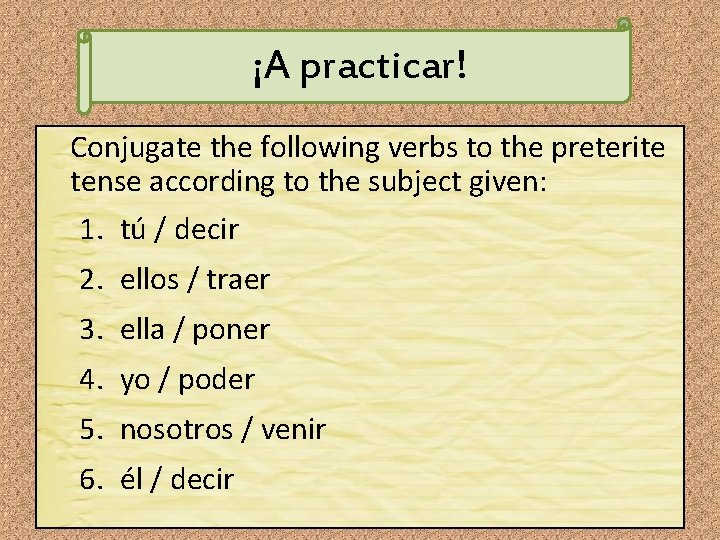 ¡A practicar!

Conjugate the following verbs to the preterite tense according to the subject given:

1. tú / decir
2. ellos / traer
3. ella / poner
4. yo / poder
5. nosotros / venir
6. él / decir